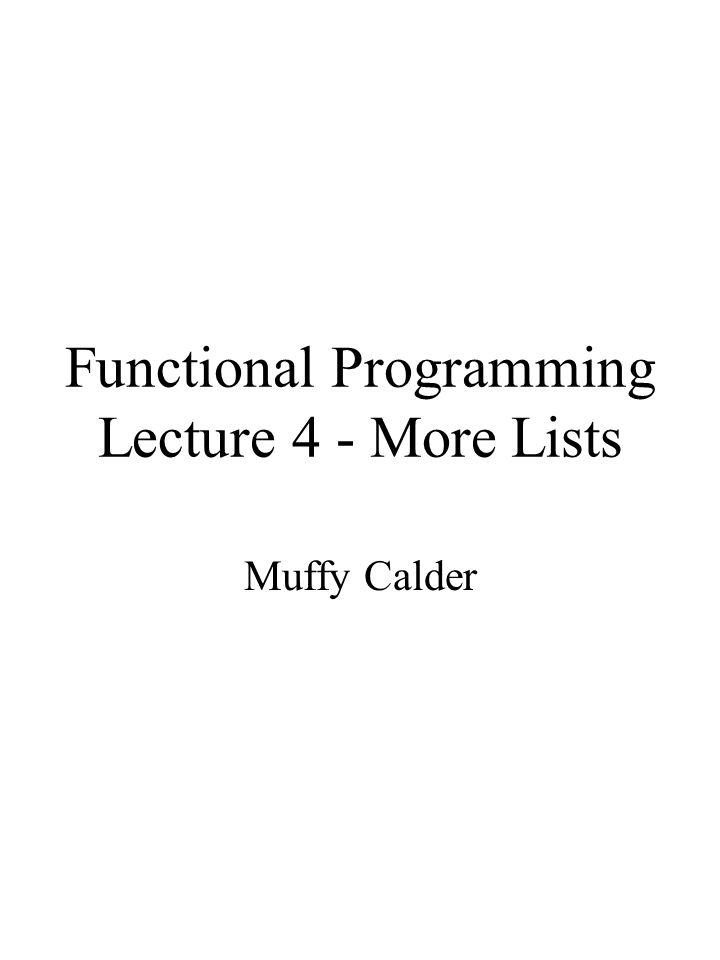 Functional Programming
Lecture 4 - More Lists

Muffy Calder